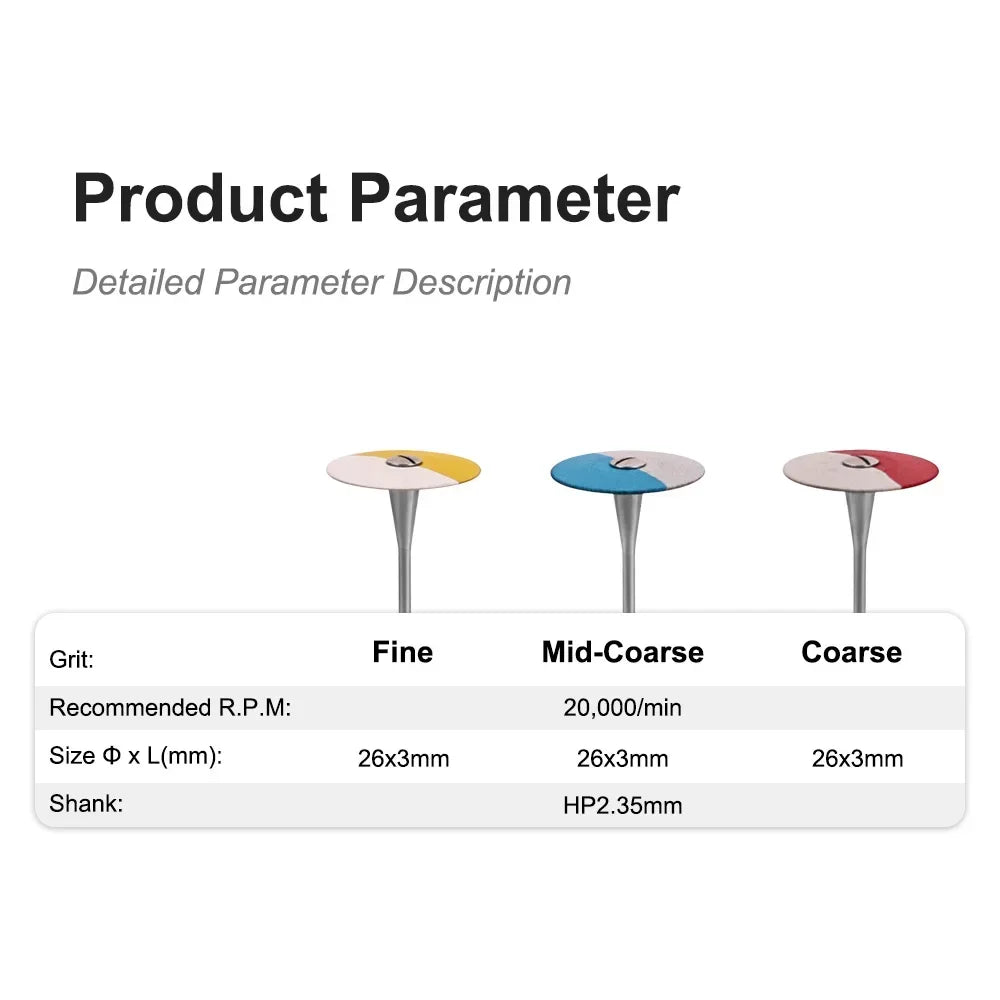 Product Parameter

Detailed Parameter Description

| Grit: | Fine | Mid-Coarse | Coarse |
|---|---|---|---|
| Recommended R.P.M: | | 20,000/min | |
| Size Φ x L(mm): | 26x3mm | 26x3mm | 26x3mm |
| Shank: | | HP2.35mm | |